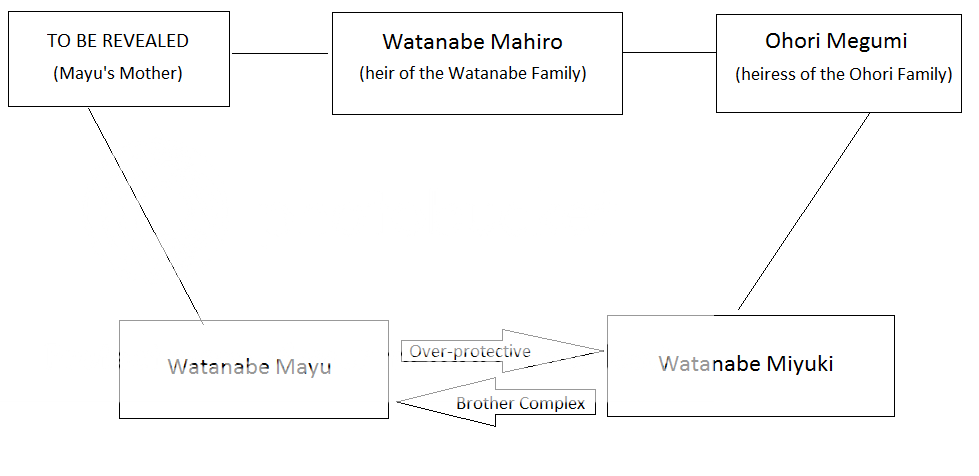 TO BE REVEALED
(Mayu's Mother)

Watanabe Mahiro
(heir of the Watanabe Family)

Ohori Megumi
(heiress of the Ohori Family)

Watanabe Mayu

Over-protective

Brother Complex

Watanabe Miyuki